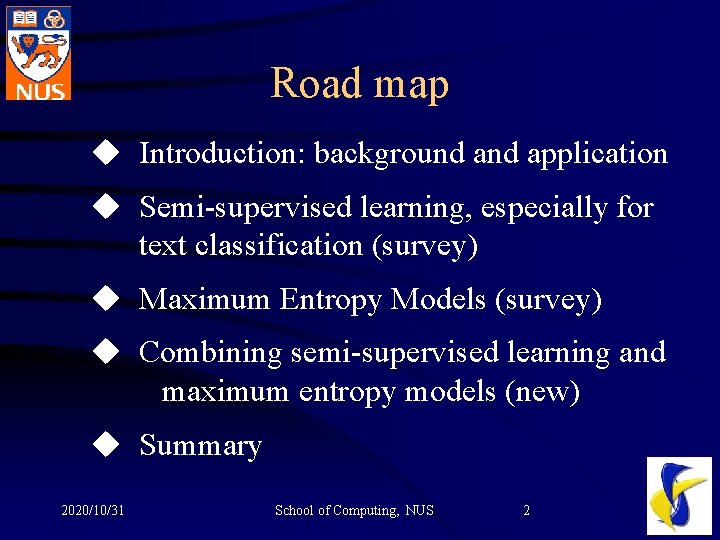 NUS

Road map

◆ Introduction: background and application

◆ Semi-supervised learning, especially for text classification (survey)

◆ Maximum Entropy Models (survey)

◆ Combining semi-supervised learning and maximum entropy models (new)

◆ Summary

2020/10/31 School of Computing, NUS 2